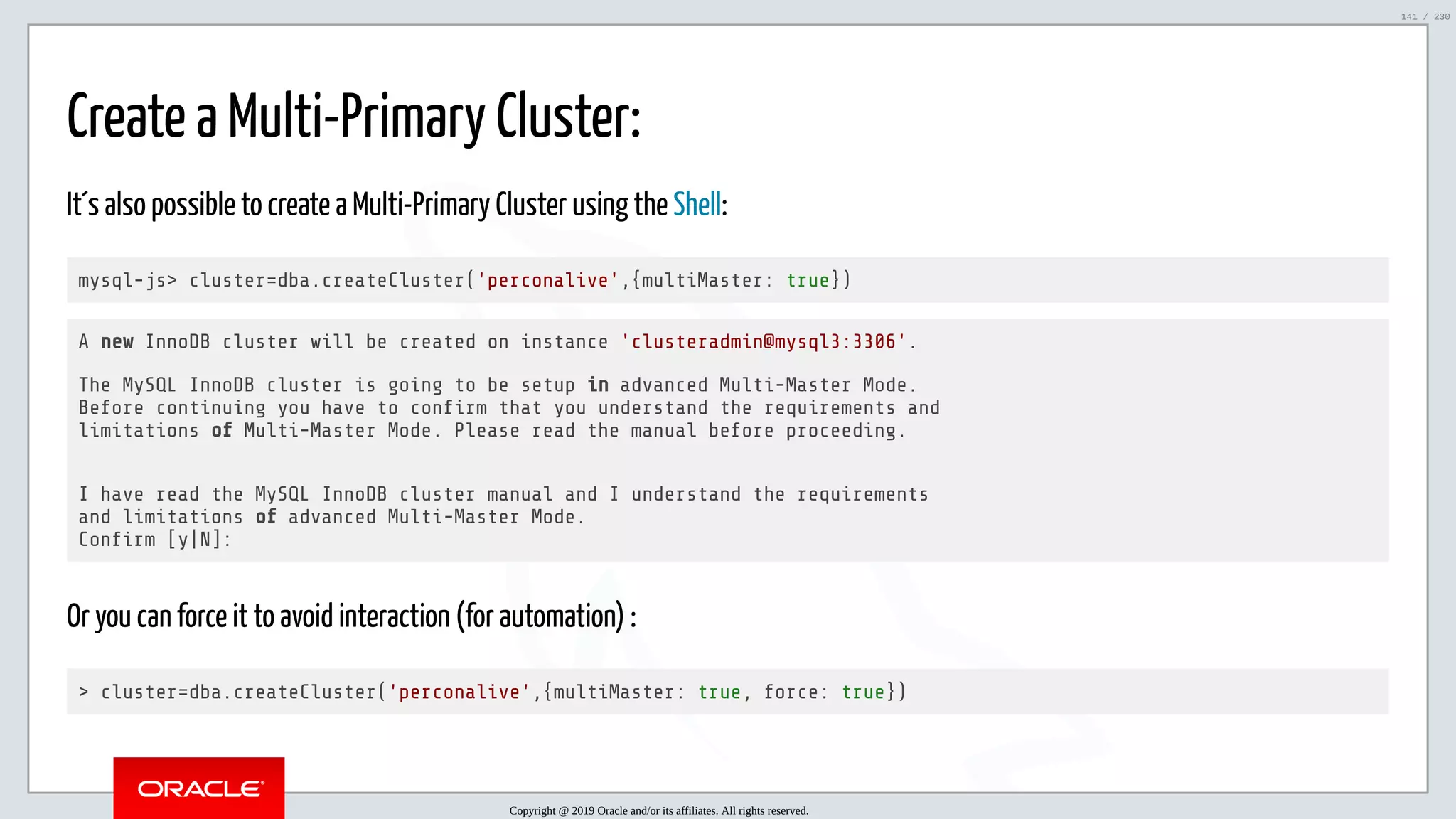 141 / 230

Create a Multi-Primary Cluster:

It´s also possible to create a Multi-Primary Cluster using the Shell:

mysql-js> cluster=dba.createCluster('perconalive',{multiMaster: true})

A new InnoDB cluster will be created on instance 'clusteradmin@mysql3:3306'.

The MySQL InnoDB cluster is going to be setup in advanced Multi-Master Mode.
Before continuing you have to confirm that you understand the requirements and
limitations of Multi-Master Mode. Please read the manual before proceeding.

I have read the MySQL InnoDB cluster manual and I understand the requirements
and limitations of advanced Multi-Master Mode.
Confirm [y|N]:

Or you can force it to avoid interaction (for automation) :

> cluster=dba.createCluster('perconalive',{multiMaster: true, force: true})

ORACLE

Copyright @ 2019 Oracle and/or its affiliates. All rights reserved.